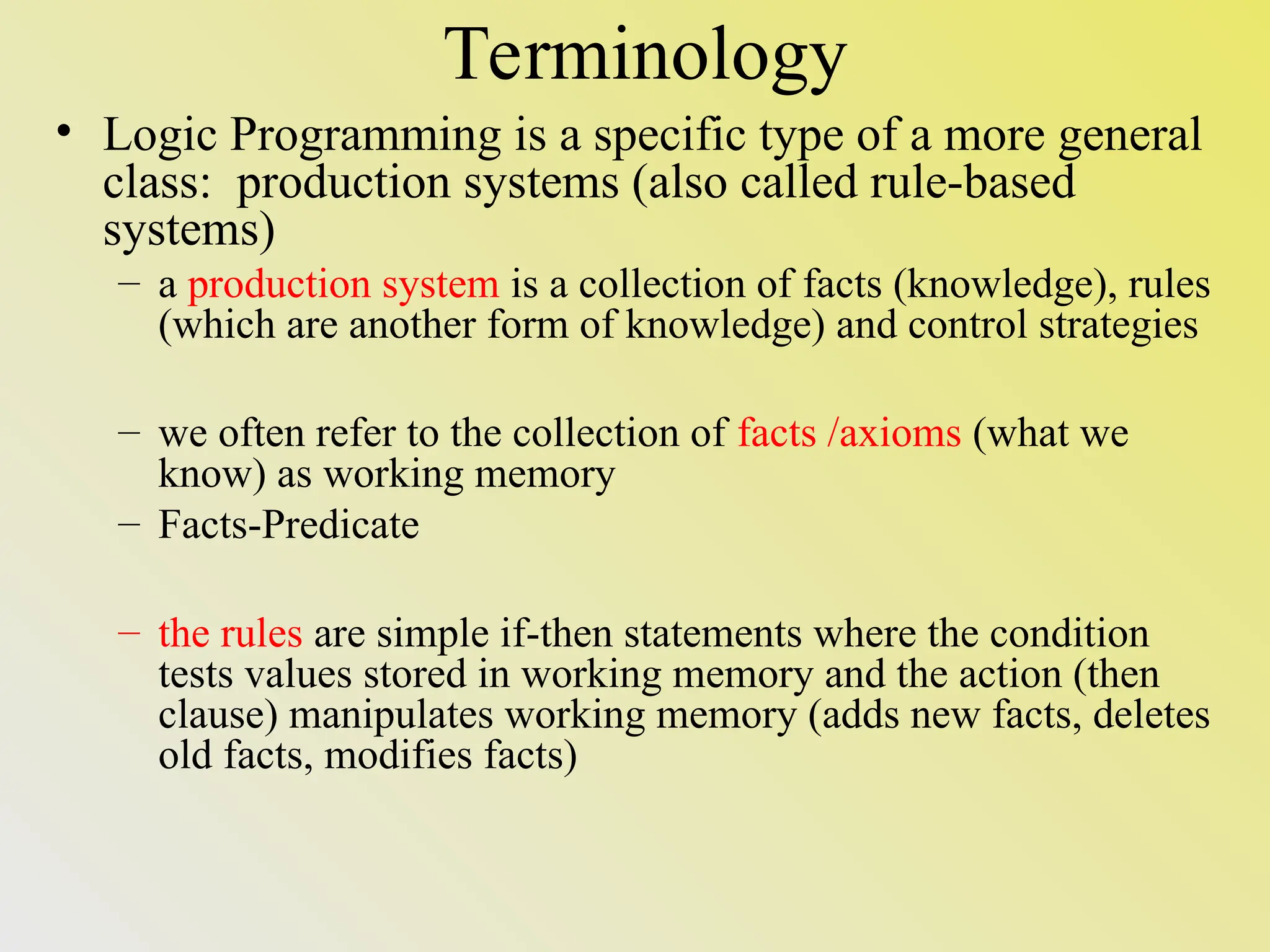 Terminology

• Logic Programming is a specific type of a more general class: production systems (also called rule-based systems)

– a production system is a collection of facts (knowledge), rules (which are another form of knowledge) and control strategies

– we often refer to the collection of facts /axioms (what we know) as working memory

– Facts-Predicate

– the rules are simple if-then statements where the condition tests values stored in working memory and the action (then clause) manipulates working memory (adds new facts, deletes old facts, modifies facts)